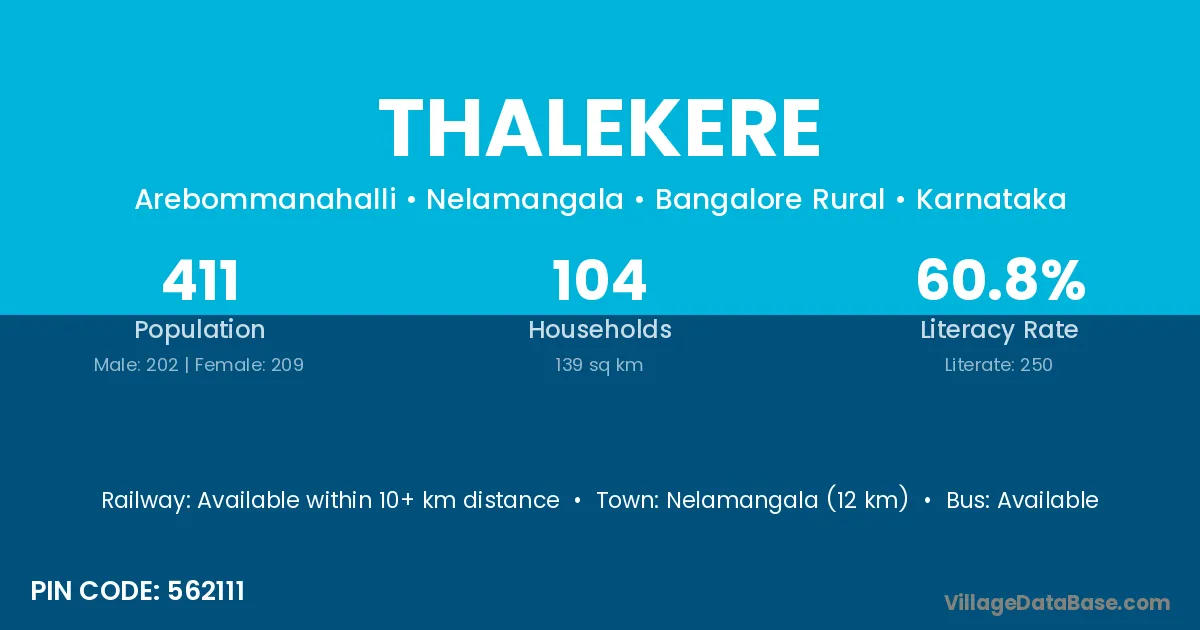 THALEKERE

Arebommanahalli • Nelamangala • Bangalore Rural • Karnataka

411
Population
Male: 202 | Female: 209

104
Households
139 sq km

60.8%
Literacy Rate
Literate: 250

Railway: Available within 10+ km distance • Town: Nelamangala (12 km) • Bus: Available

PIN CODE: 562111

VillageDataBase.com